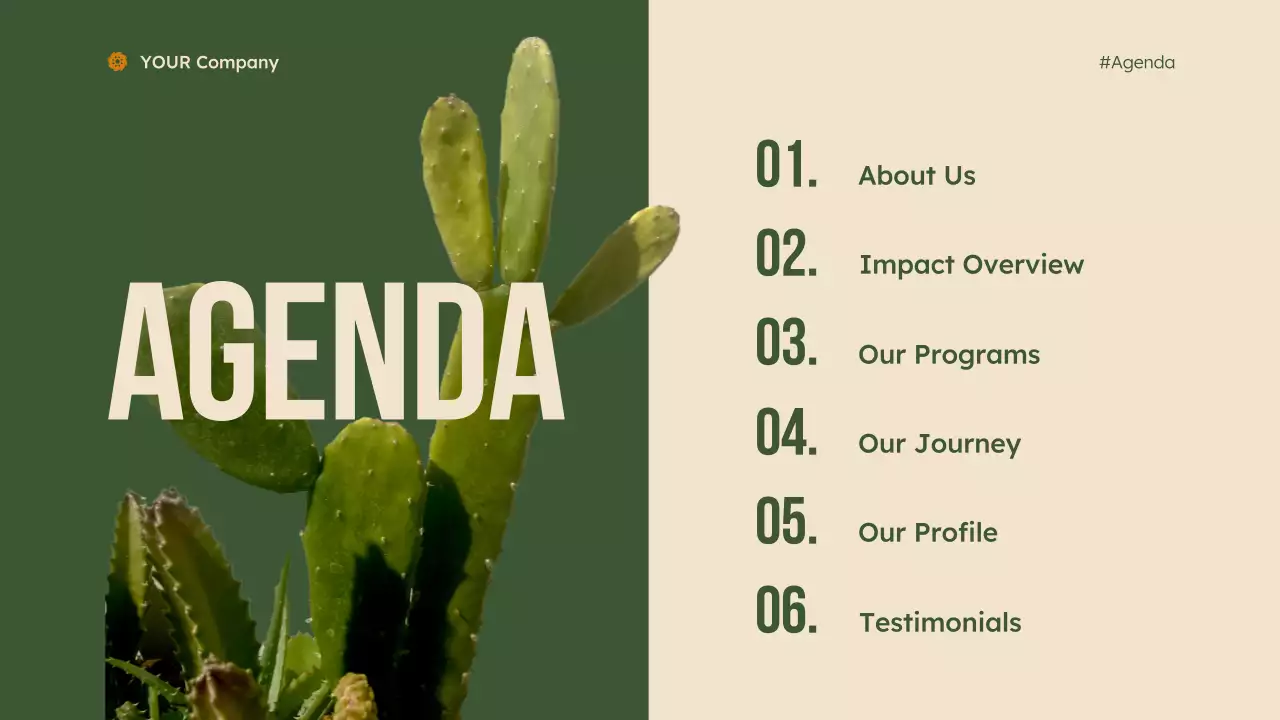 YOUR Company

#Agenda

AGENDA

01. About Us

02. Impact Overview

03. Our Programs

04. Our Journey

05. Our Profile

06. Testimonials